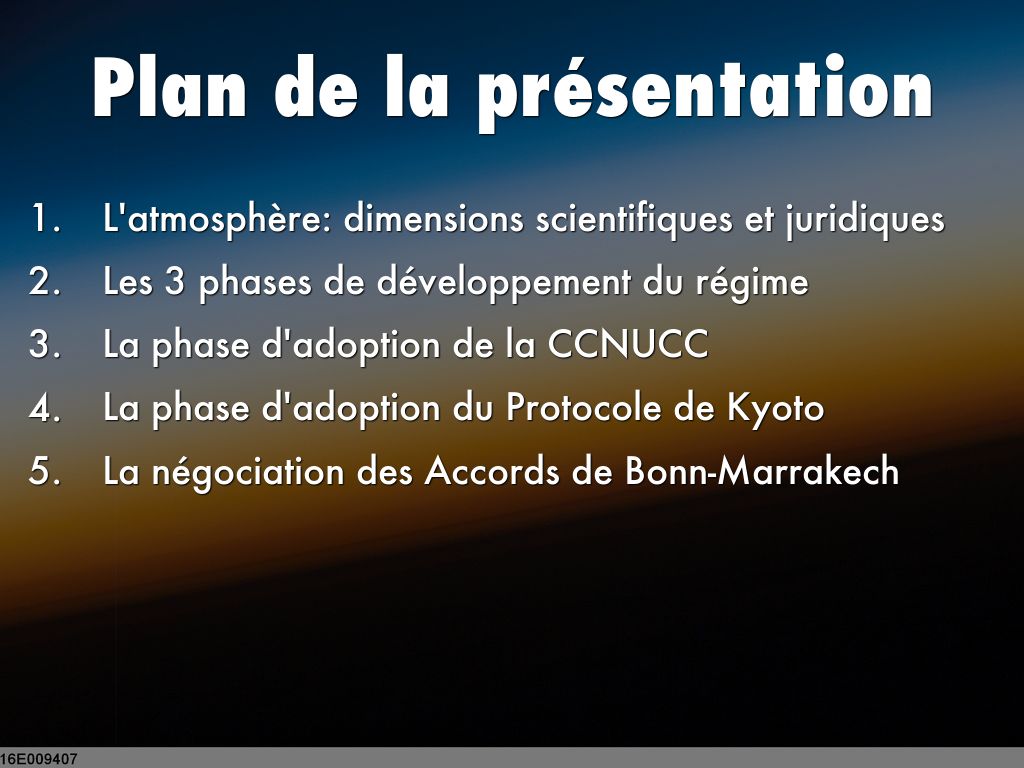 Plan de la présentation

1. L'atmosphère: dimensions scientifiques et juridiques
2. Les 3 phases de développement du régime
3. La phase d'adoption de la CCNUCC
4. La phase d'adoption du Protocole de Kyoto
5. La négociation des Accords de Bonn-Marrakech

16E009407